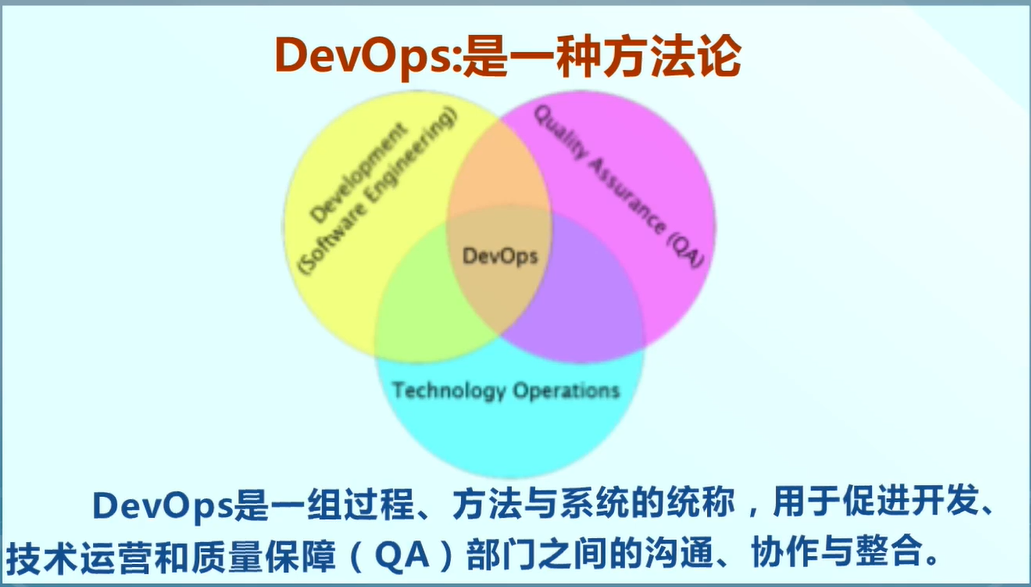 DevOps:是一种方法论

Development (Software Engineering)

Quality Assurance (QA)

DevOps

Technology Operations

DevOps是一组过程、方法与系统的统称，用于促进开发、技术运营和质量保障（QA）部门之间的沟通、协作与整合。